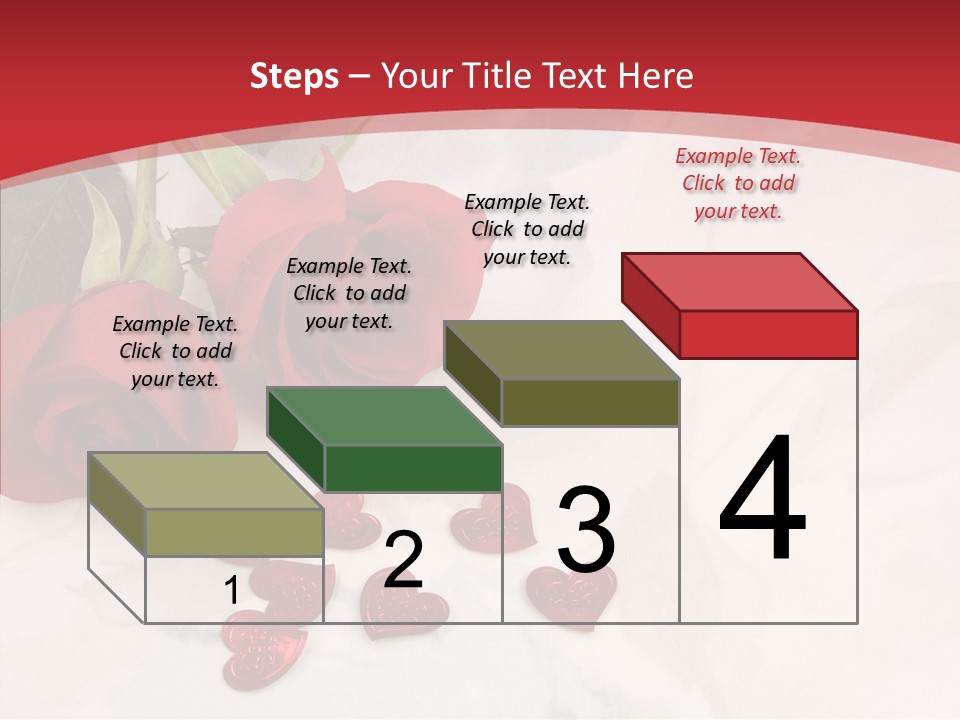 Steps – Your Title Text Here

Example Text. Click to add your text.

Example Text. Click to add your text.

Example Text. Click to add your text.

Example Text. Click to add your text.

1

2

3

4